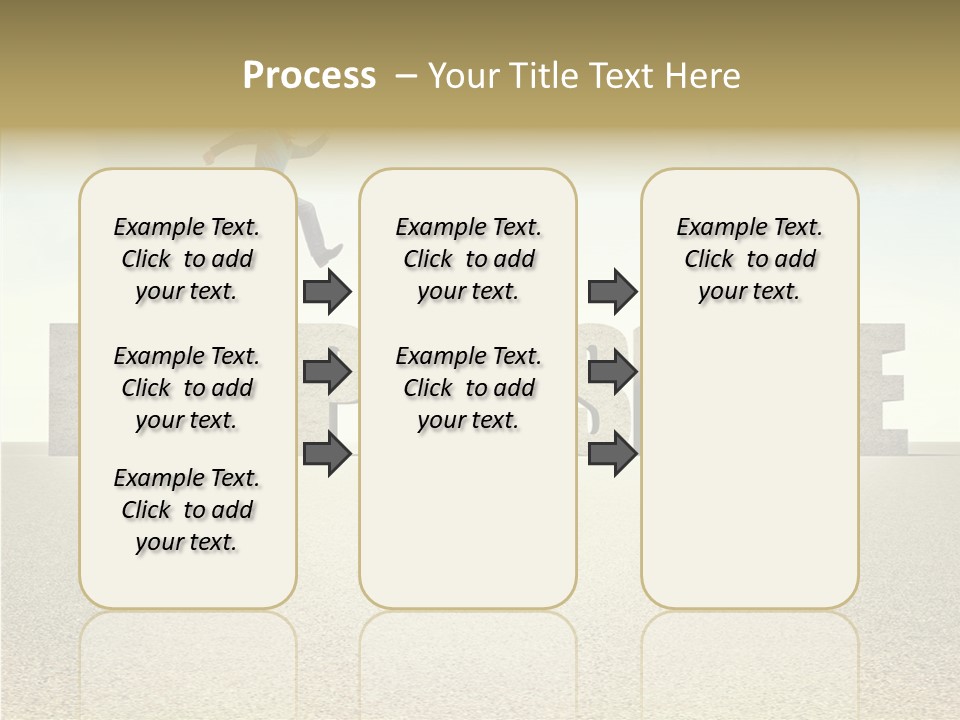 Process – Your Title Text Here

Example Text. Click to add your text.

Example Text. Click to add your text.

Example Text. Click to add your text.

Example Text. Click to add your text.

Example Text. Click to add your text.

Example Text. Click to add your text.